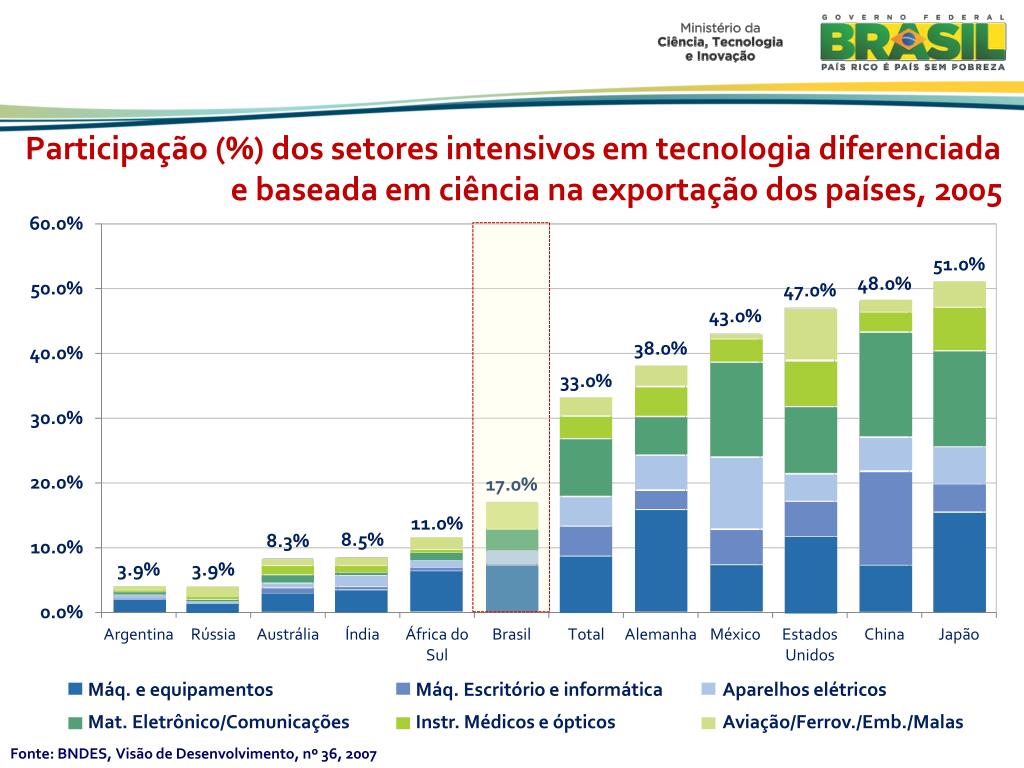 Ministério da
Ciência, Tecnologia
e Inovação

GOVERNO FEDERAL
BRASIL
PAÍS RICO É PAÍS SEM POBREZA

Participação (%) dos setores intensivos em tecnologia diferenciada e baseada em ciência na exportação dos países, 2005

60.0%
50.0%
40.0%
30.0%
20.0%
10.0%
0.0%

3.9%
3.9%
8.3%
8.5%
11.0%
17.0%
33.0%
38.0%
43.0%
47.0%
48.0%
51.0%

Argentina
Rússia
Austrália
Índia
África do Sul
Brasil
Total
Alemanha
México
Estados Unidos
China
Japão

Máq. e equipamentos
Máq. Escritório e informática
Aparelhos elétricos
Mat. Eletrônico/Comunicações
Instr. Médicos e ópticos
Aviação/Ferrov./Emb./Malas

Fonte: BNDES, Visão de Desenvolvimento, nº 36, 2007